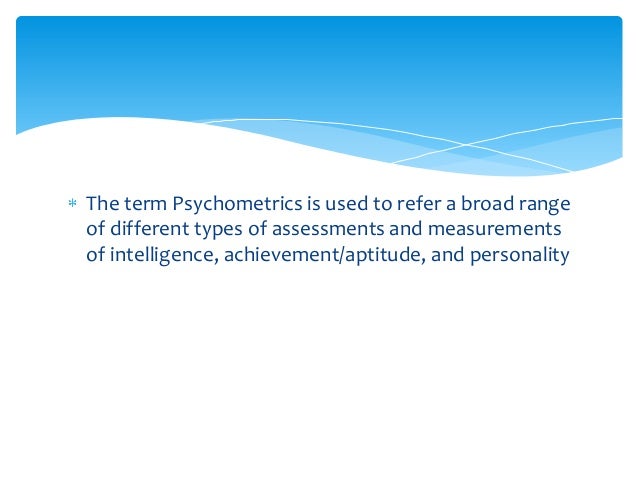 * The term Psychometrics is used to refer a broad range of different types of assessments and measurements of intelligence, achievement/aptitude, and personality